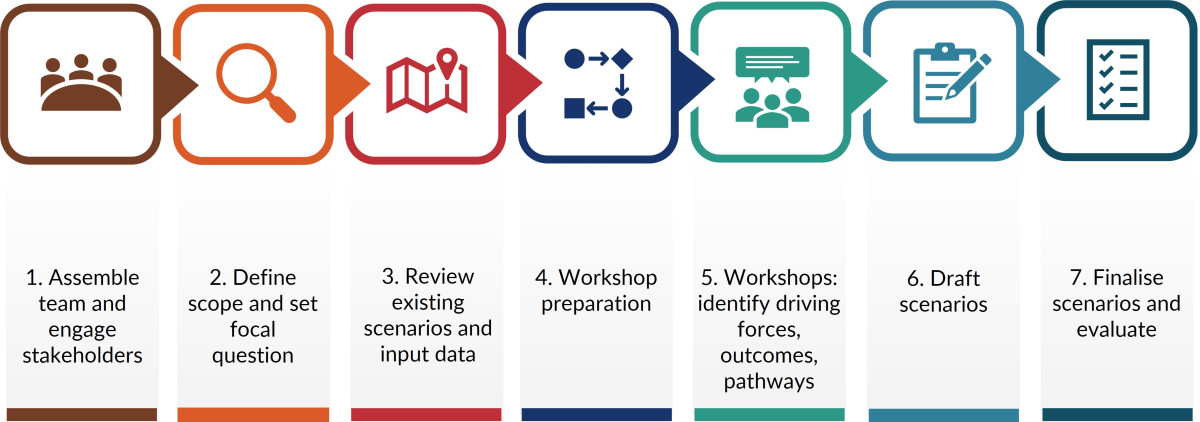 1. Assemble team and engage stakeholders

2. Define scope and set focal question

3. Review existing scenarios and input data

4. Workshop preparation

5. Workshops: identify driving forces, outcomes, pathways

6. Draft scenarios

7. Finalise scenarios and evaluate